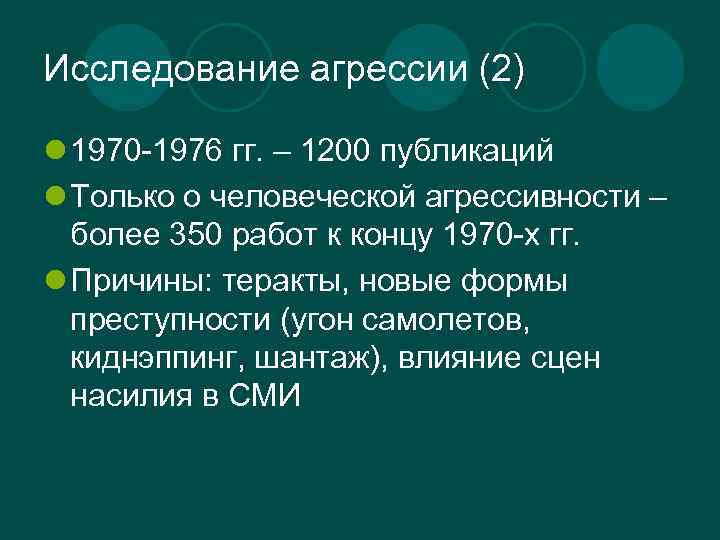 Исследование агрессии (2)

1970-1976 гг. – 1200 публикаций

Только о человеческой агрессивности – более 350 работ к концу 1970-х гг.

Причины: теракты, новые формы преступности (угон самолетов, киднэппинг, шантаж), влияние сцен насилия в СМИ